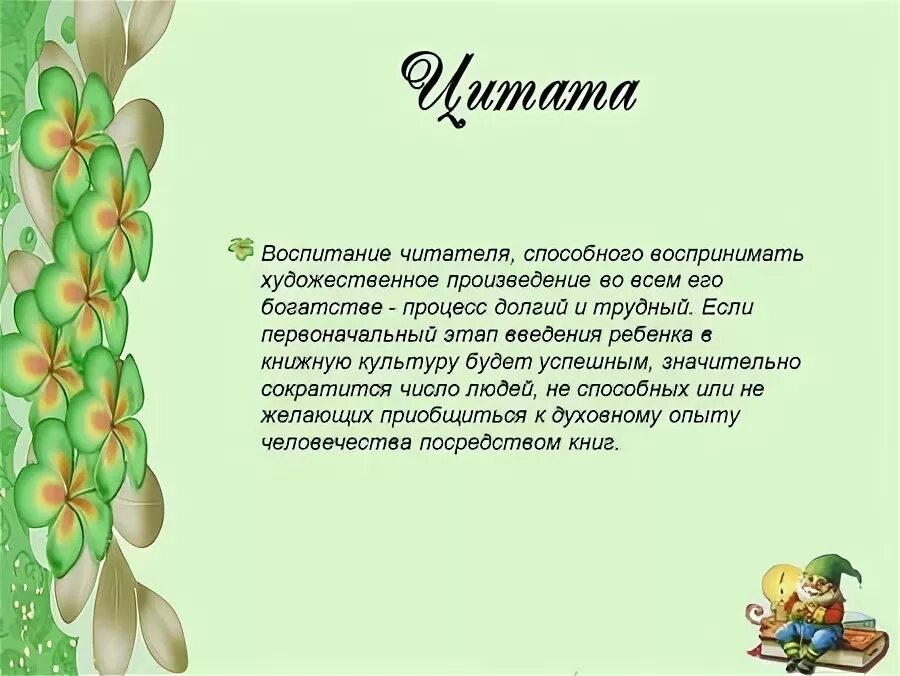 Цитата

Воспитание читателя, способного воспринимать художественное произведение во всем его богатстве - процесс долгий и трудный. Если первоначальный этап введения ребенка в книжную культуру будет успешным, значительно сократится число людей, не способных или не желающих приобщиться к духовному опыту человечества посредством книг.